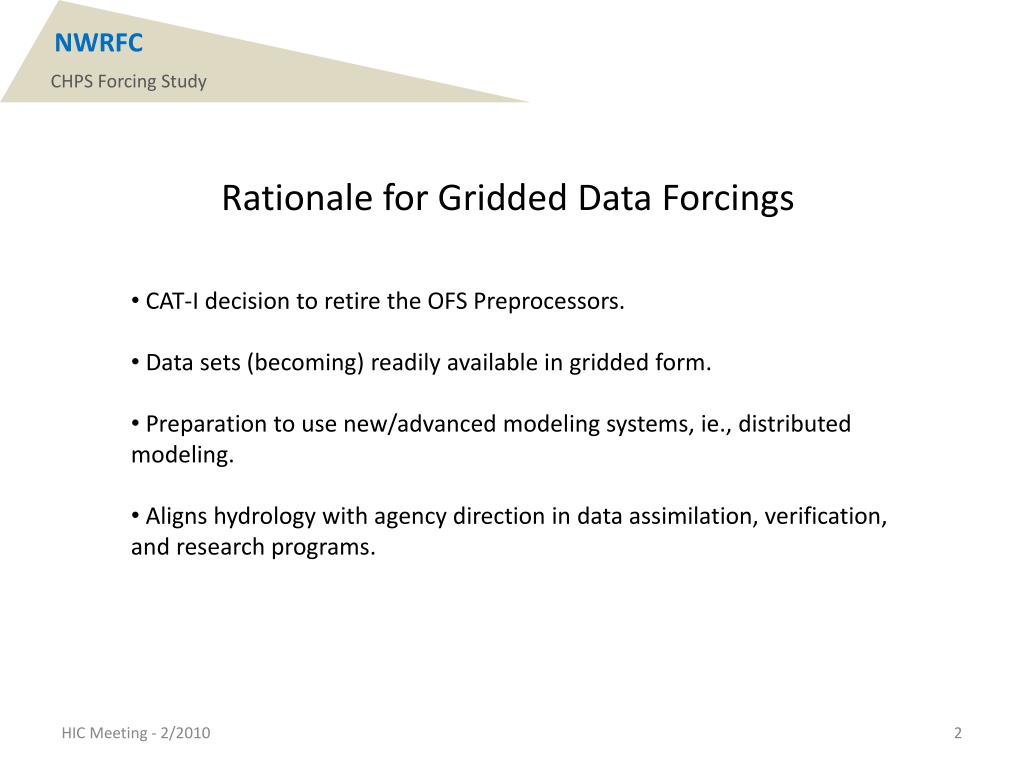 NWRFC

CHPS Forcing Study

Rationale for Gridded Data Forcings

• CAT-I decision to retire the OFS Preprocessors.

• Data sets (becoming) readily available in gridded form.

• Preparation to use new/advanced modeling systems, ie., distributed modeling.

• Aligns hydrology with agency direction in data assimilation, verification, and research programs.

HIC Meeting - 2/2010

2